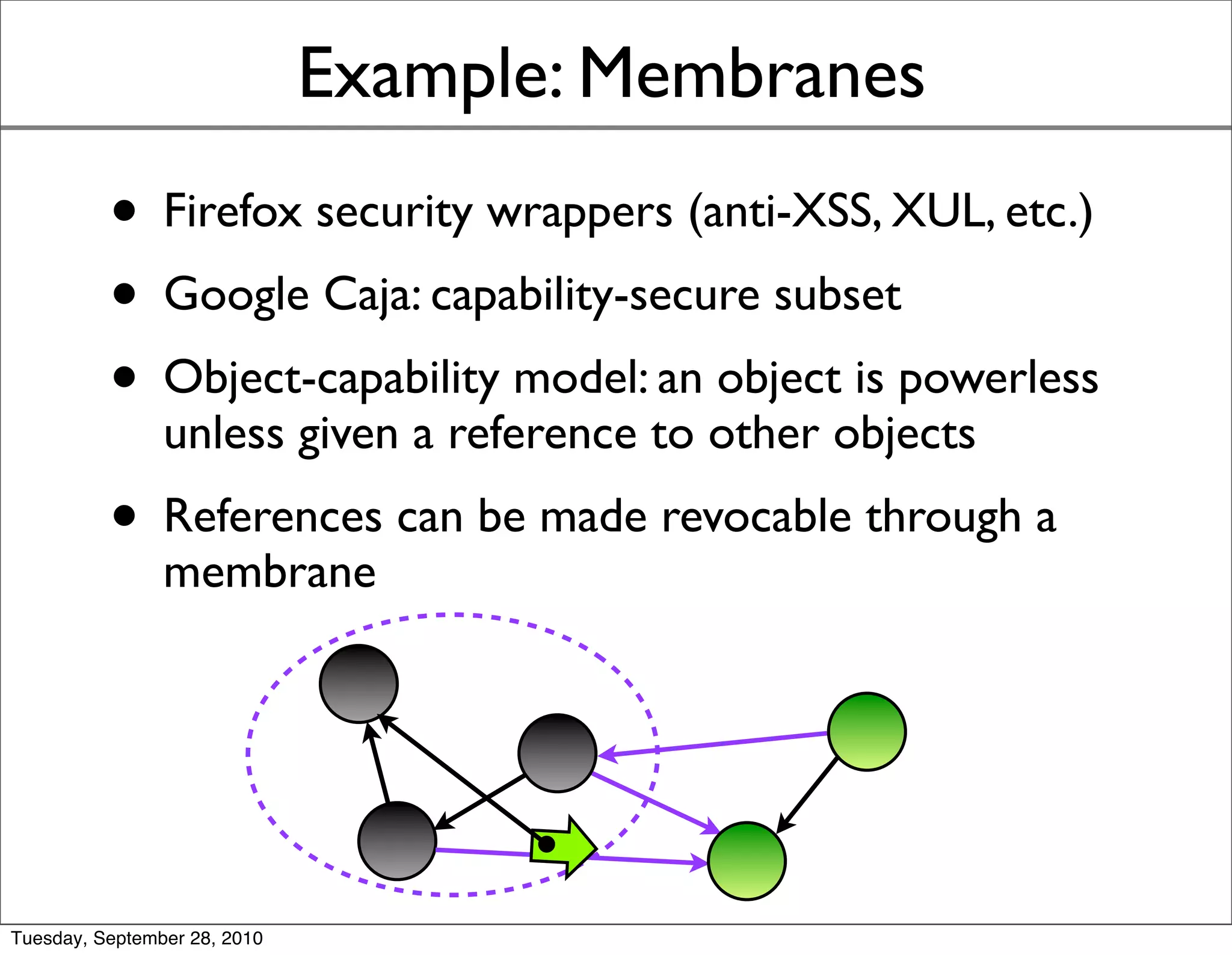 Example: Membranes

• Firefox security wrappers (anti-XSS, XUL, etc.)

• Google Caja: capability-secure subset

• Object-capability model: an object is powerless unless given a reference to other objects

• References can be made revocable through a membrane

Tuesday, September 28, 2010